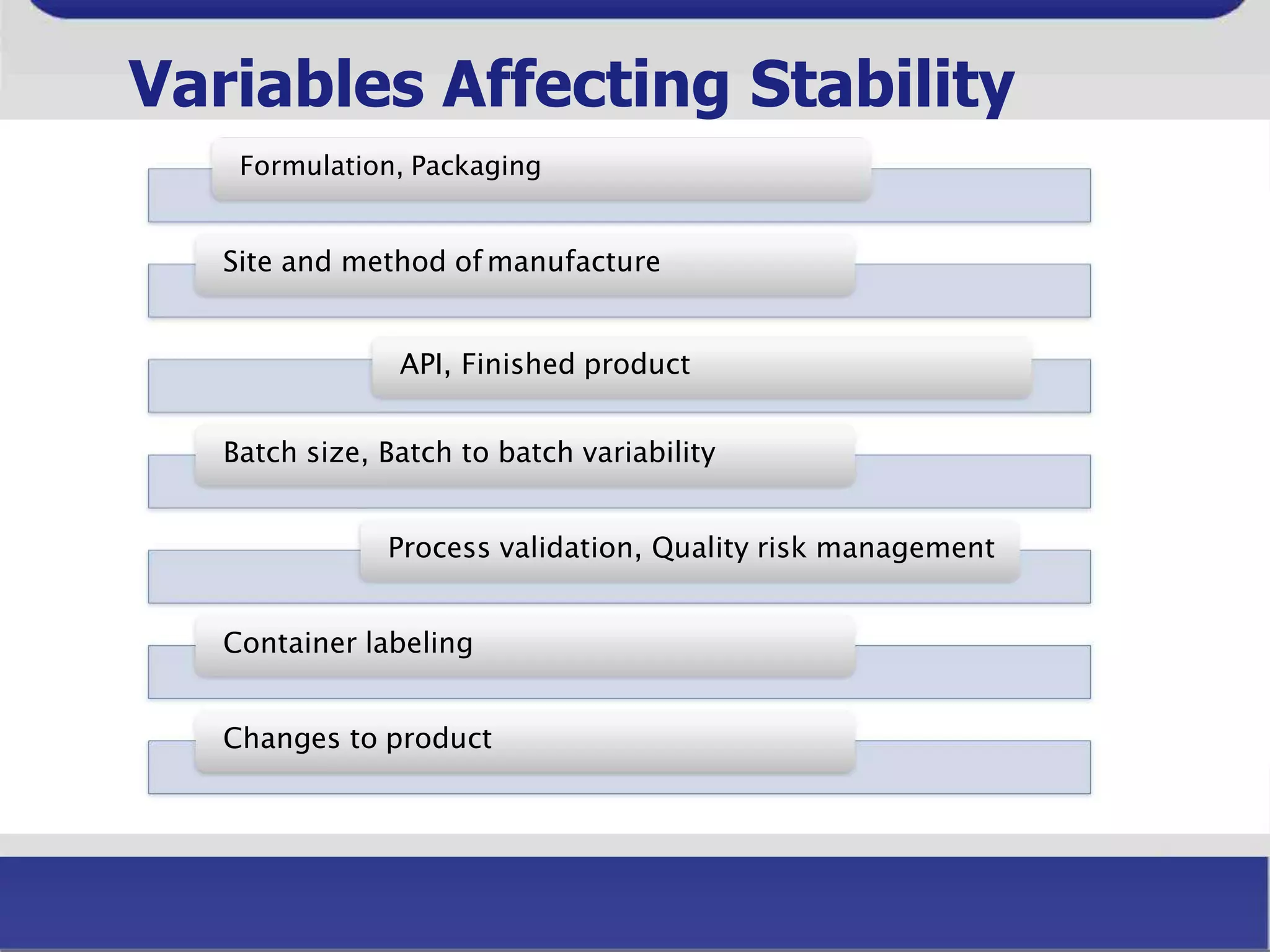 Variables Affecting Stability

Formulation, Packaging

Site and method of manufacture

API, Finished product

Batch size, Batch to batch variability

Process validation, Quality risk management

Container labeling

Changes to product